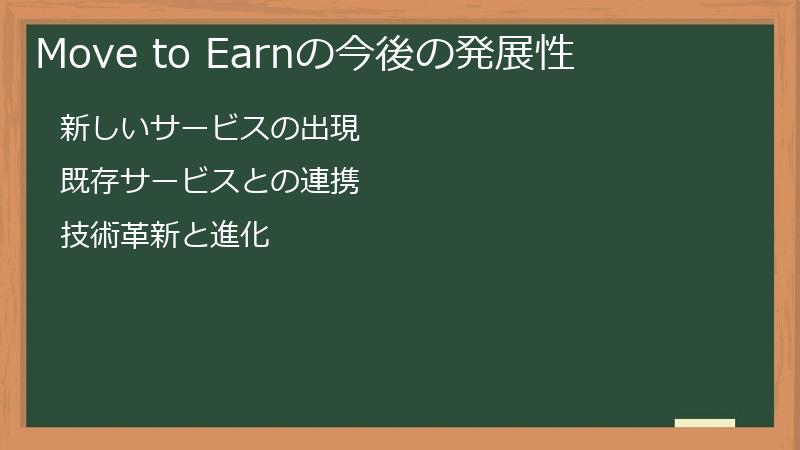 Move to Earnの今後の発展性

新しいサービスの出現

既存サービスとの連携

技術革新と進化